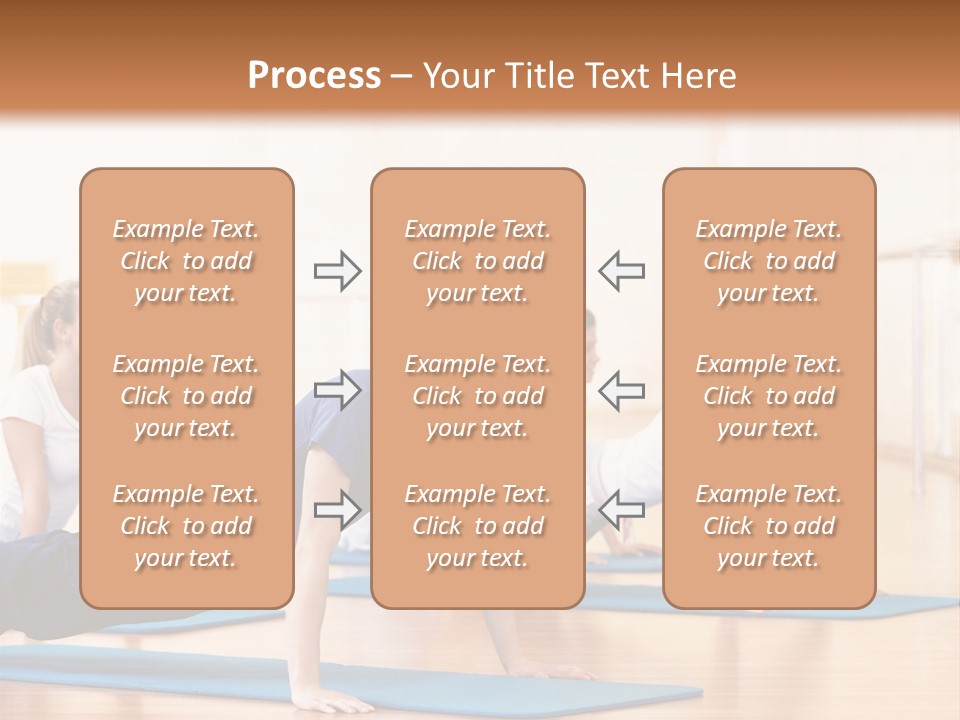 Process – Your Title Text Here

Example Text. Click to add your text.

Example Text. Click to add your text.

Example Text. Click to add your text.

Example Text. Click to add your text.

Example Text. Click to add your text.

Example Text. Click to add your text.

Example Text. Click to add your text.

Example Text. Click to add your text.

Example Text. Click to add your text.